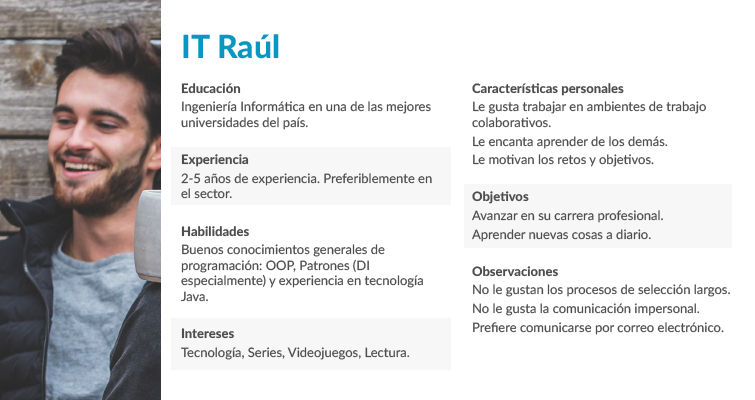 IT Raúl

Educación
Ingeniería Informática en una de las mejores universidades del país.

Experiencia
2-5 años de experiencia. Preferiblemente en el sector.

Habilidades
Buenos conocimientos generales de programación: OOP, Patrones (DI especialmente) y experiencia en tecnología Java.

Intereses
Tecnología, Series, Videojuegos, Lectura.

Características personales
Le gusta trabajar en ambientes de trabajo colaborativos.
Le encanta aprender de los demás.
Le motivan los retos y objetivos.

Objetivos
Avanzar en su carrera profesional.
Aprender nuevas cosas a diario.

Observaciones
No le gustan los procesos de selección largos.
No le gusta la comunicación impersonal.
Prefiere comunicarse por correo electrónico.